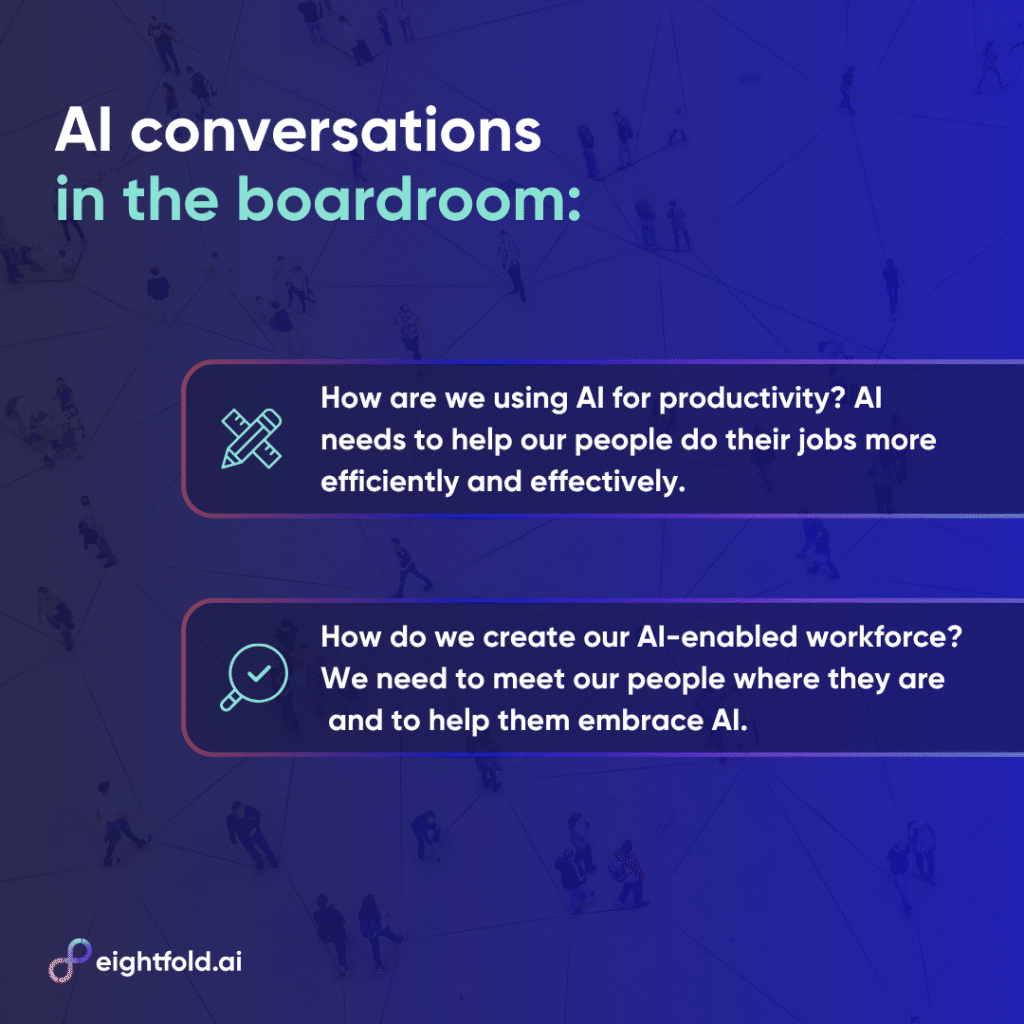 AI conversations in the boardroom:

How are we using AI for productivity? AI needs to help our people do their jobs more efficiently and effectively.

How do we create our AI-enabled workforce? We need to meet our people where they are and to help them embrace AI.

eightfold.ai